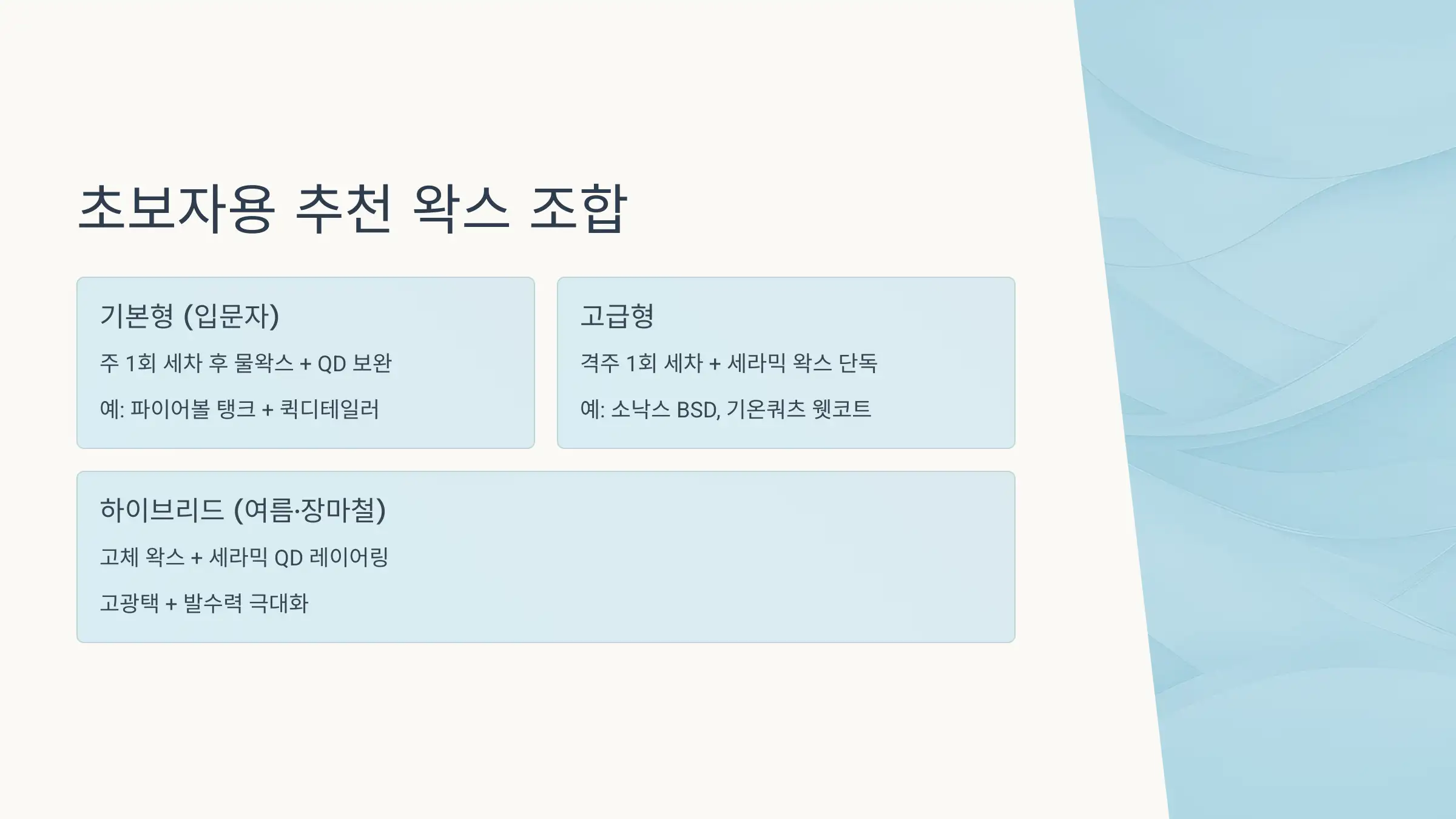 초보자용 추천 왁스 조합

기본형 (입문자)

주 1회 세차 후 물왁스 + QD 보완

예: 파이어볼 탱크 + 퀵디테일러

고급형

격주 1회 세차 + 세라믹 왁스 단독

예: 소낙스 BSD, 기온쿼츠 웻코트

하이브리드 (여름·장마철)

고체 왁스 + 세라믹 QD 레이어링

고광택 + 발수력 극대화